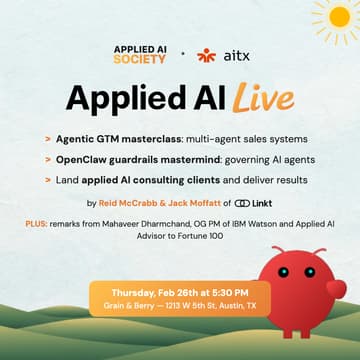 APPLIED AI SOCIETY • aitx

Applied AI Live

> Agentic GTM masterclass: multi-agent sales systems

> OpenClaw guardrails mastermind: governing AI agents

> Land applied AI consulting clients and deliver results

by Reid McCrabb & Jack Moffatt of Linkt

PLUS: remarks from Mahaveer Dharmchand, OG PM of IBM Watson and Applied AI Advisor to Fortune 100

Thursday, Feb 26th at 5:30 PM
Grain & Berry — 1213 W 5th St, Austin, TX